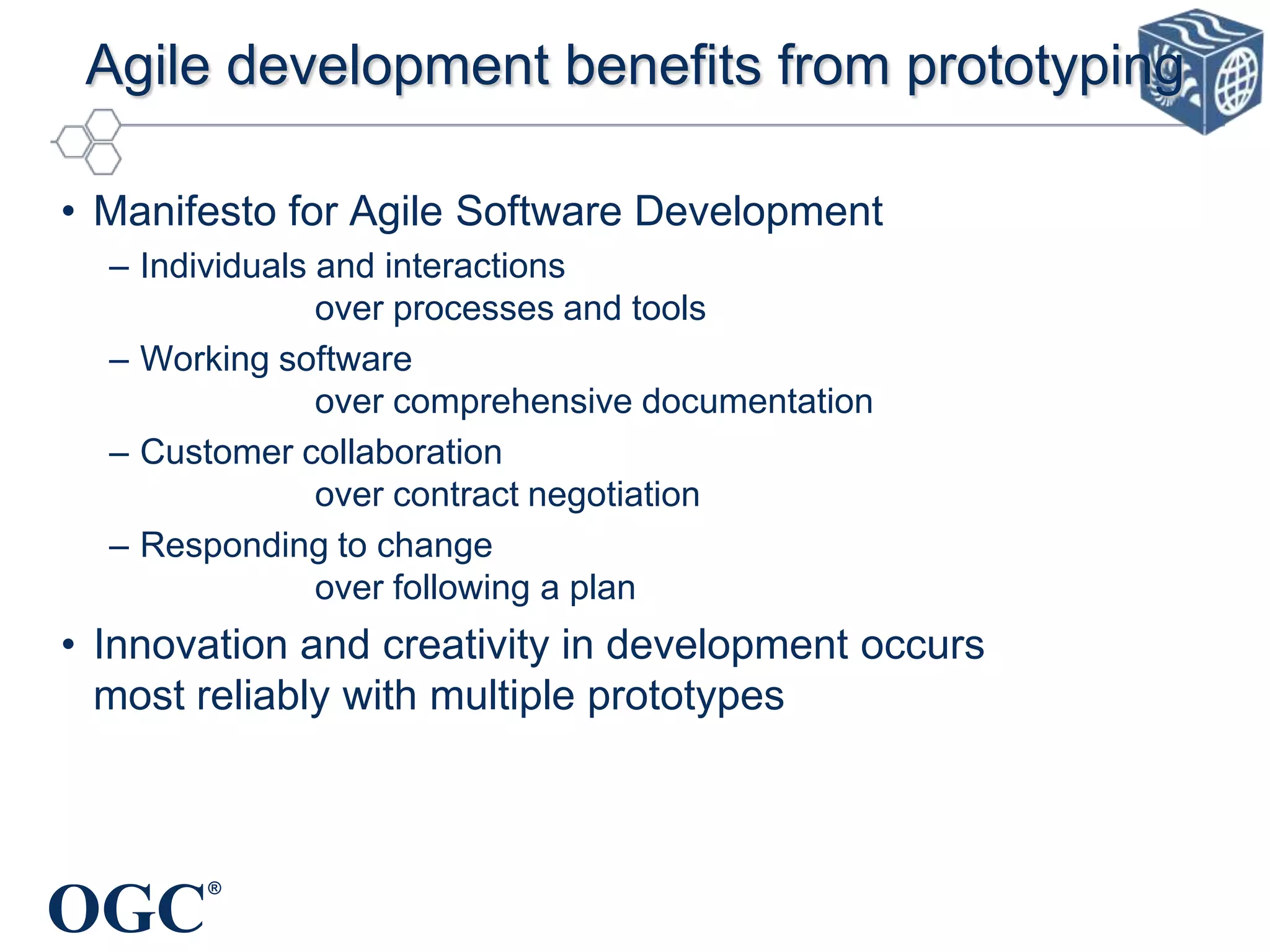 Agile development benefits from prototyping

• Manifesto for Agile Software Development
– Individuals and interactions
over processes and tools
– Working software
over comprehensive documentation
– Customer collaboration
over contract negotiation
– Responding to change
over following a plan

• Innovation and creativity in development occurs most reliably with multiple prototypes

OGC®